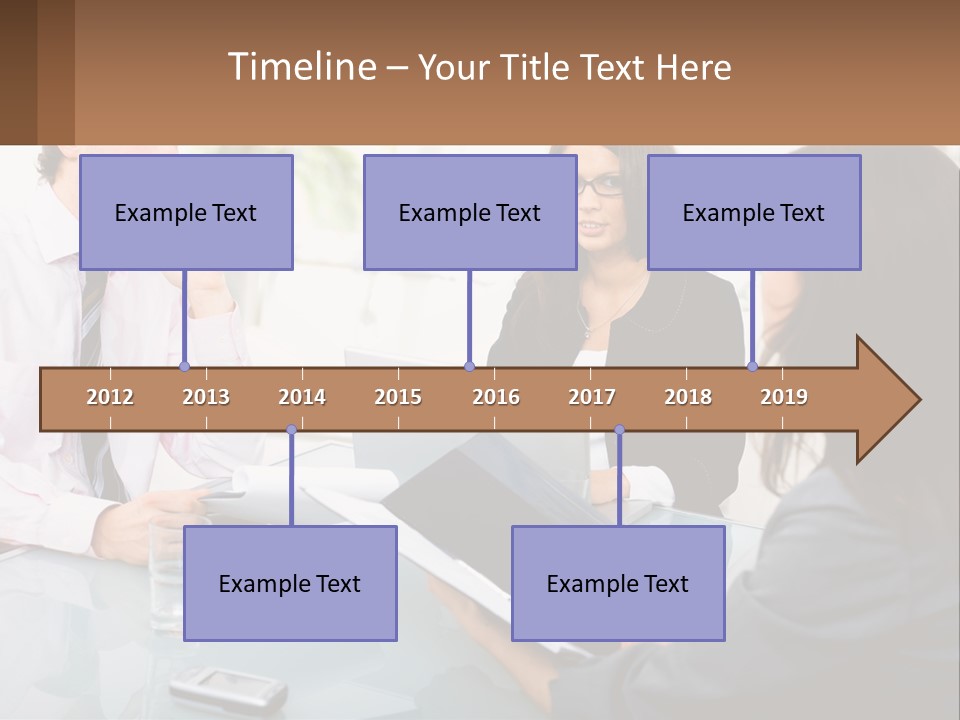 Timeline – Your Title Text Here

Example Text

Example Text

Example Text

2012 2013 2014 2015 2016 2017 2018 2019

Example Text

Example Text